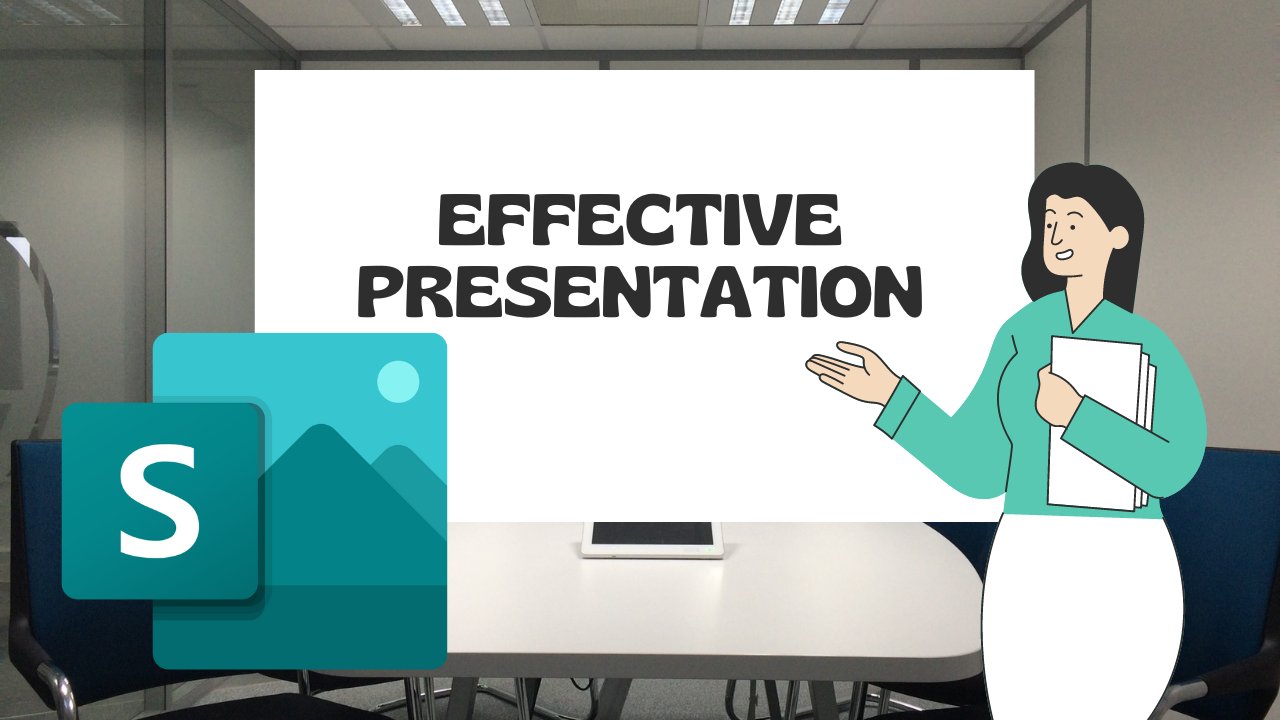 EFFECTIVE PRESENTATION

S